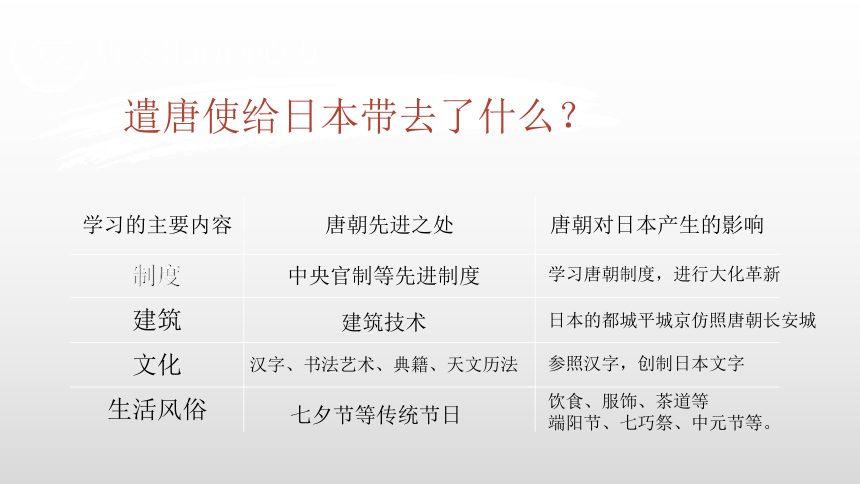 遣唐使给日本带去了什么？

| 学习的主要内容 | 唐朝先进之处 | 唐朝对日本产生的影响 |
|---|---|---|
| 制度 | 中央官制等先进制度 | 学习唐朝制度，进行大化革新 |
| 建筑 | 建筑技术 | 日本的都城平城京仿照唐朝长安城 |
| 文化 | 汉字、书法艺术、典籍、天文历法 | 参照汉字，创制日本文字 |
| 生活风俗 | 七夕节等传统节日 | 饮食、服饰、茶道等 端阳节、七巧祭、中元节等。 |